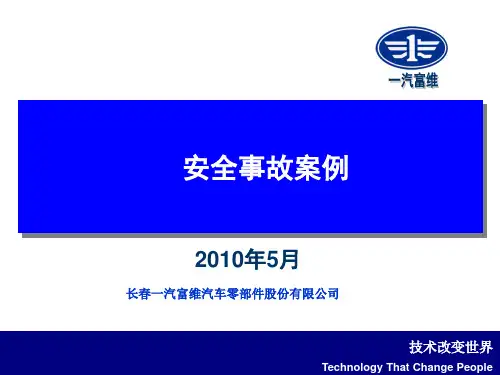 一汽富维

安全事故案例

2010年5月

长春一汽富维汽车零部件股份有限公司

技术改变世界
Technology That Change People